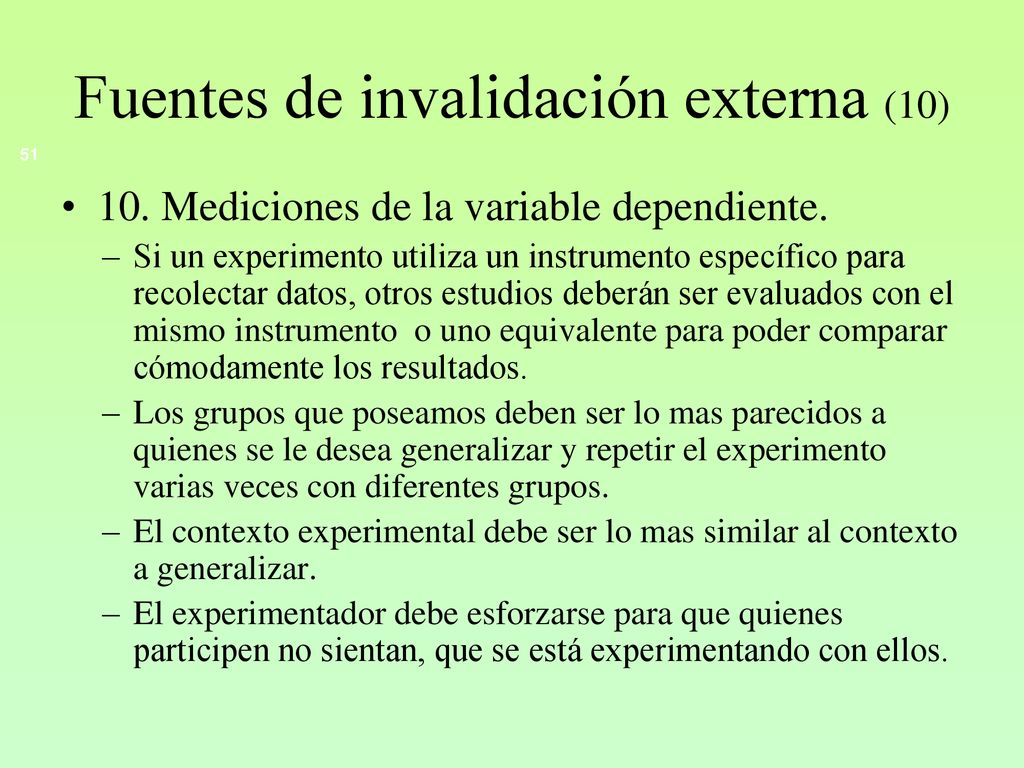 Fuentes de invalidación externa (10)

51

• 10. Mediciones de la variable dependiente.
– Si un experimento utiliza un instrumento específico para recolectar datos, otros estudios deberán ser evaluados con el mismo instrumento o uno equivalente para poder comparar cómodamente los resultados.
– Los grupos que poseamos deben ser lo mas parecidos a quienes se le desea generalizar y repetir el experimento varias veces con diferentes grupos.
– El contexto experimental debe ser lo mas similar al contexto a generalizar.
– El experimentador debe esforzarse para que quienes participen no sientan, que se está experimentando con ellos.